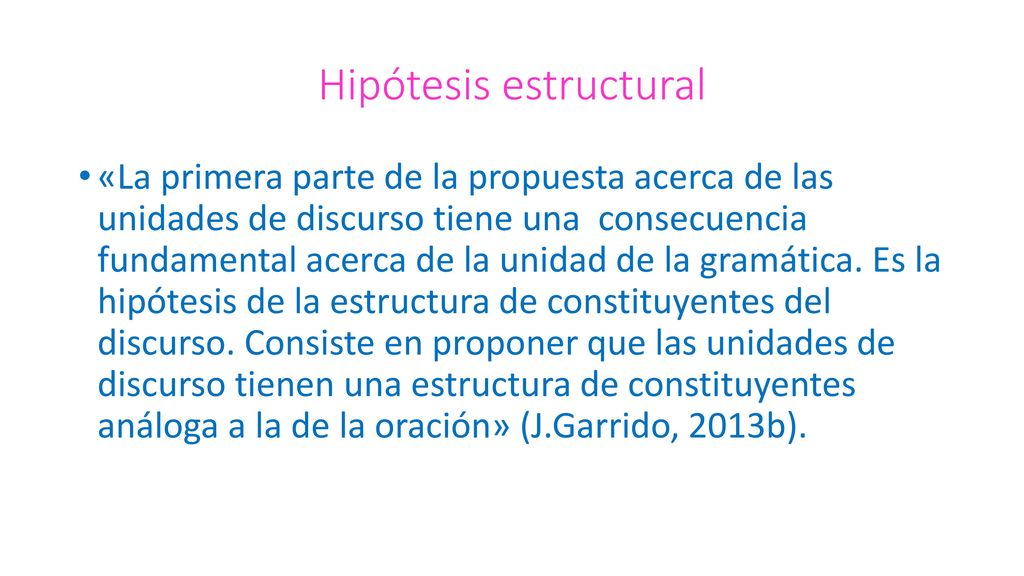 Hipótesis estructural

• «La primera parte de la propuesta acerca de las unidades de discurso tiene una consecuencia fundamental acerca de la unidad de la gramática. Es la hipótesis de la estructura de constituyentes del discurso. Consiste en proponer que las unidades de discurso tienen una estructura de constituyentes análoga a la de la oración» (J.Garrido, 2013b).